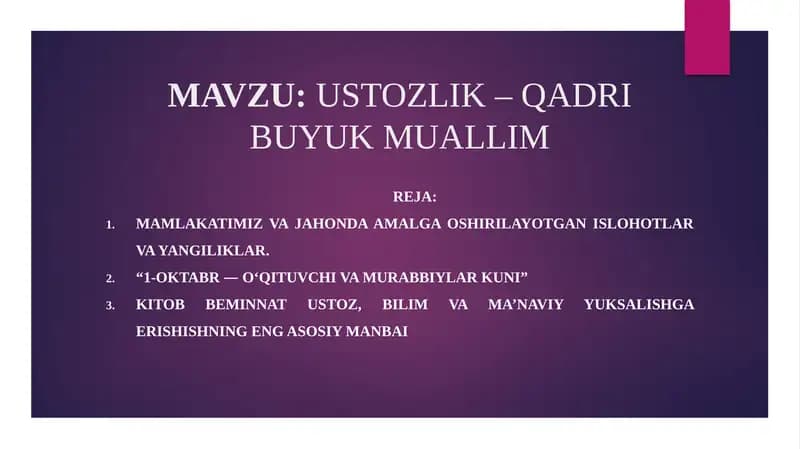 MAVZU: USTOZLIK – QADRI BUYUK MUALLIM

REJA:

1. MAMLAKATIMIZ VA JAHONDA AMALGA OSHIRILAYOTGAN ISLOHOTLAR VA YANGILIKLAR.
2. “1-OKTABR — O‘QITUVCHI VA MURABBIYLAR KUNI”
3. KITOB BEMINNAT USTOZ, BILIM VA MA’NAVIY YUKSALISHGA ERISHISHNING ENG ASOSIY MANBAI